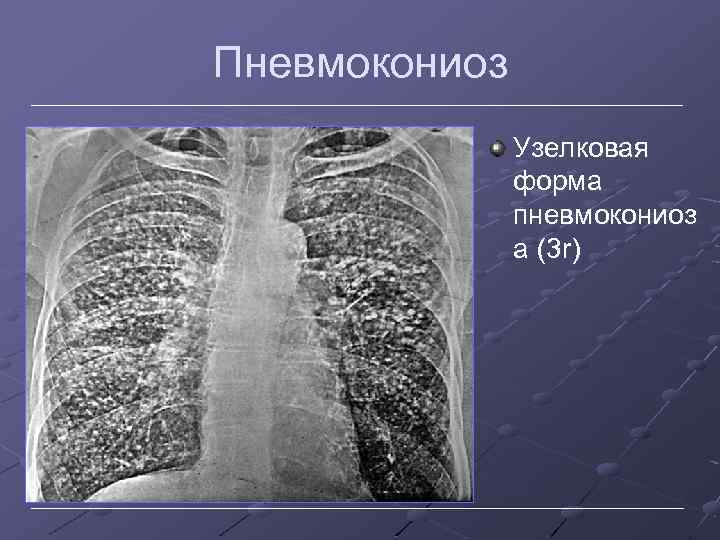 Пневмокониоз

Узелковая форма пневмокониоза (3r)